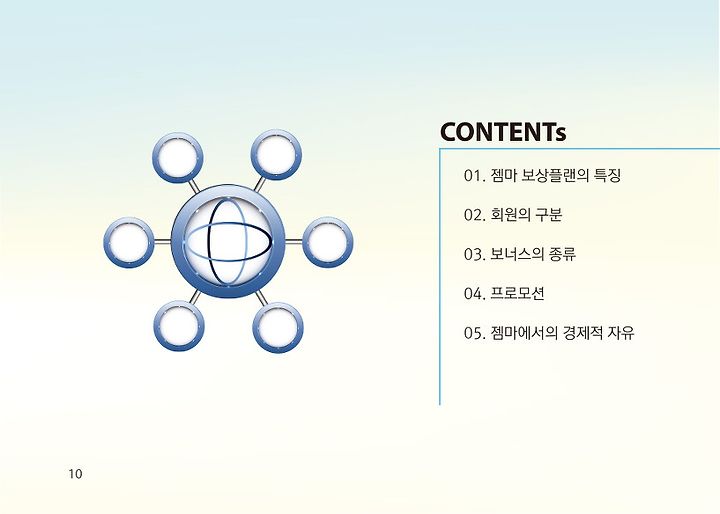 CONTENTs

01. 젬마 보상플랜의 특징

02. 회원의 구분

03. 보너스의 종류

04. 프로모션

05. 젬마에서의 경제적 자유

10